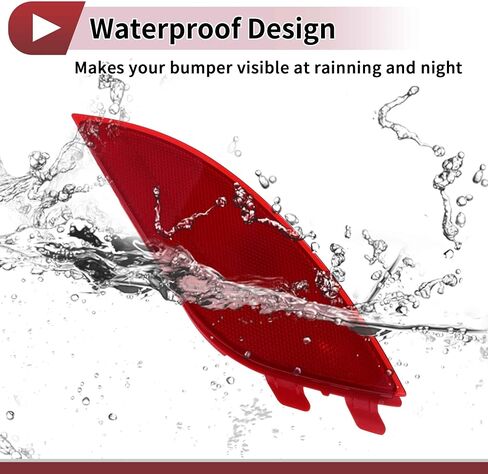 Waterproof Design

Makes your bumper visible at rainning and night